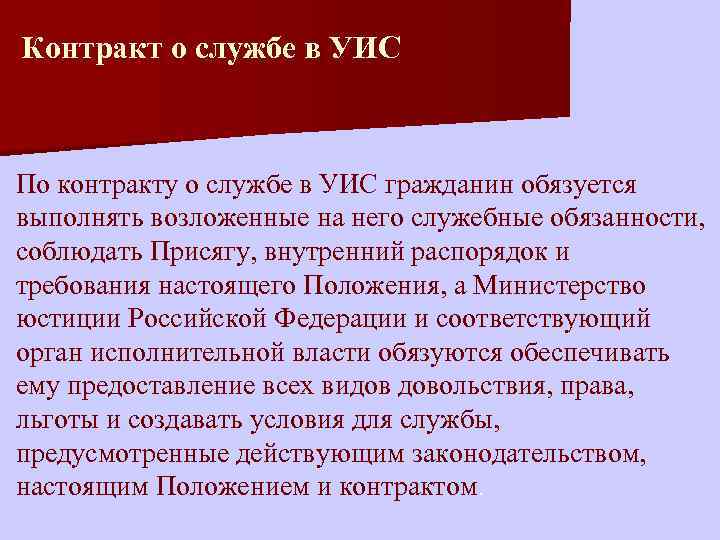 Контракт о службе в УИС

По контракту о службе в УИС гражданин обязуется выполнять возложенные на него служебные обязанности, соблюдать Присягу, внутренний распорядок и требования настоящего Положения, а Министерство юстиции Российской Федерации и соответствующий орган исполнительной власти обязуются обеспечивать ему предоставление всех видов довольствия, права, льготы и создавать условия для службы, предусмотренные действующим законодательством, настоящим Положением и контрактом